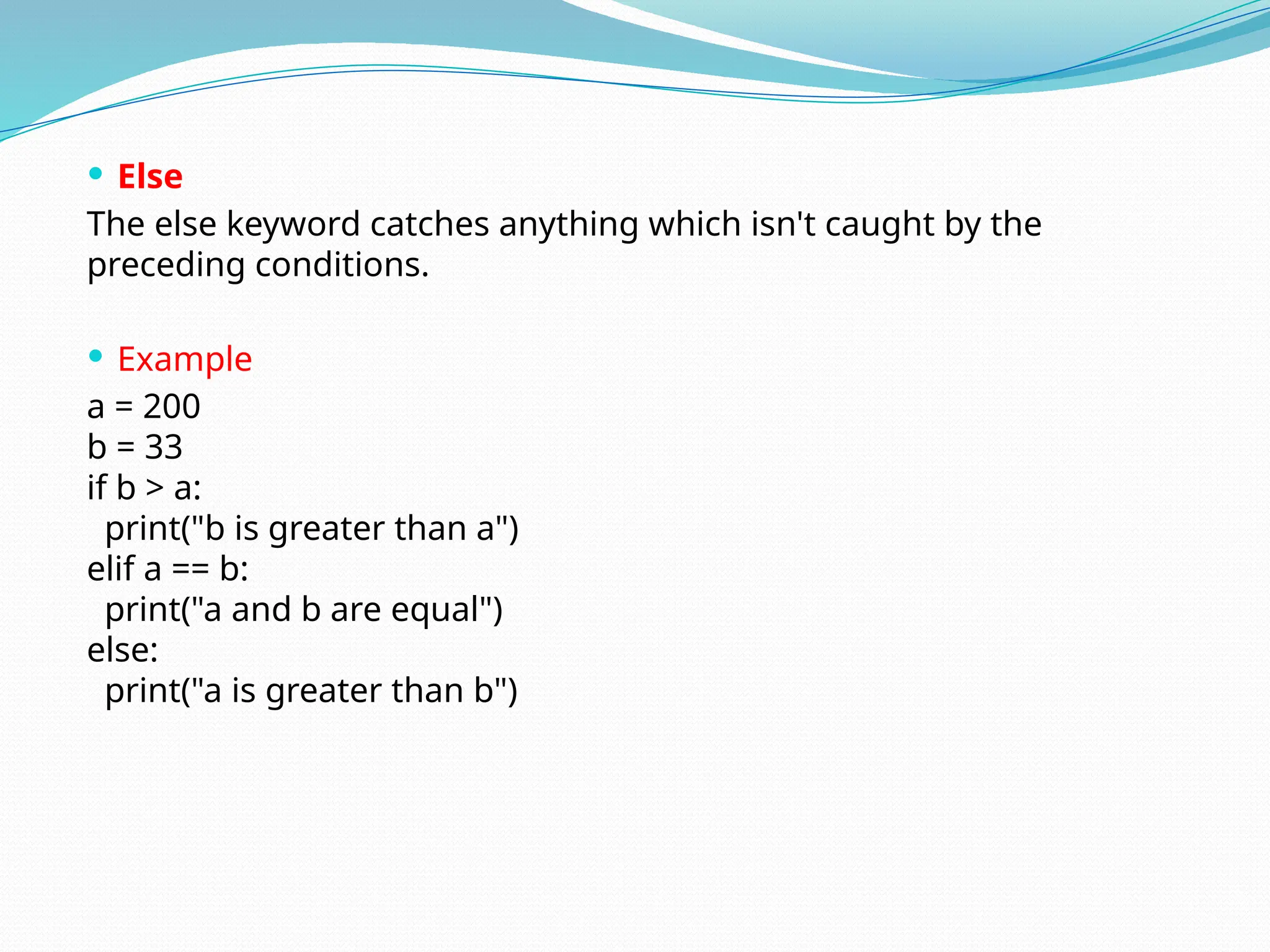 • Else

The else keyword catches anything which isn't caught by the preceding conditions.

• Example

a = 200
b = 33
if b > a:
  print("b is greater than a")
elif a == b:
  print("a and b are equal")
else:
  print("a is greater than b")